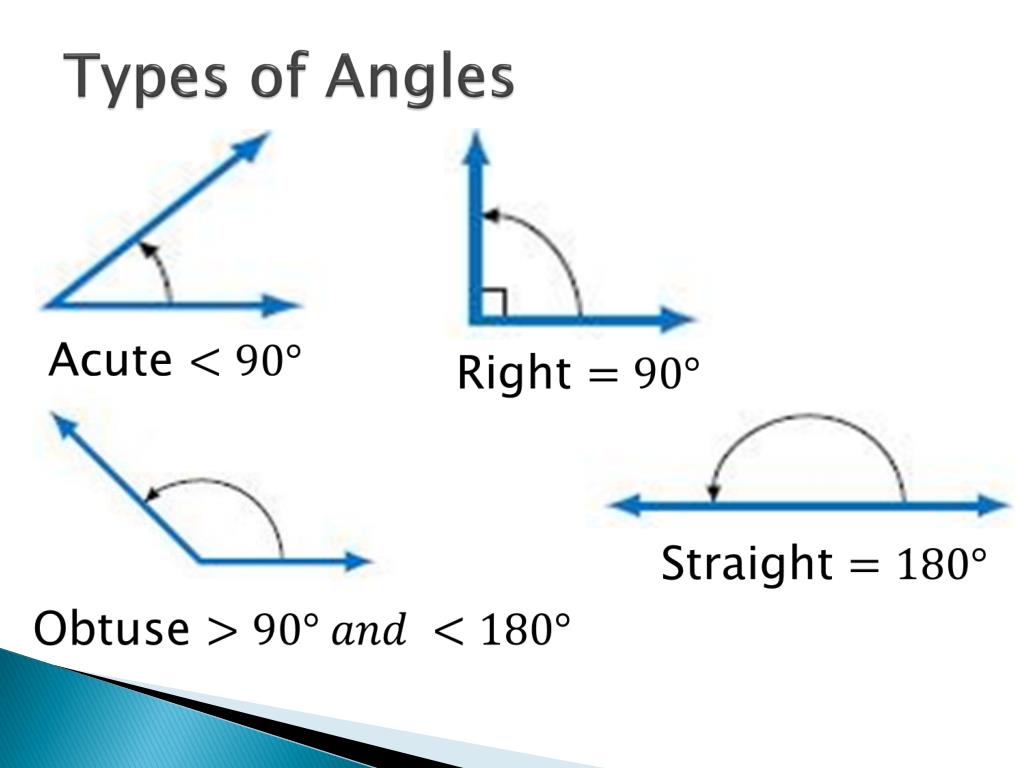 Types of Angles

Acute $< 90°$

Right $= 90°$

Obtuse $> 90°$ $and$ $< 180°$

Straight $= 180°$